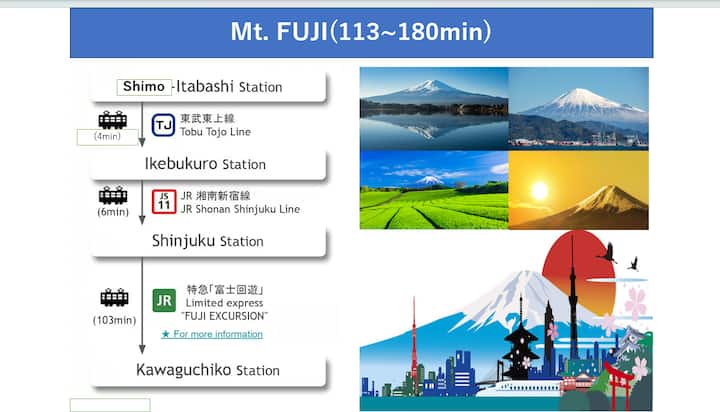 Mt. FUJI(113~180min)

Shimo -Itabashi Station

(4min)

TJ 東武東上線
Tobu Tojo Line

Ikebukuro Station

(6min)

JS 11 JR 湘南新宿線
JR Shonan Shinjuku Line

Shinjuku Station

(103min)

JR 特急「富士回遊」
Limited express
"FUJI EXCURSION"

★ For more information

Kawaguchiko Station